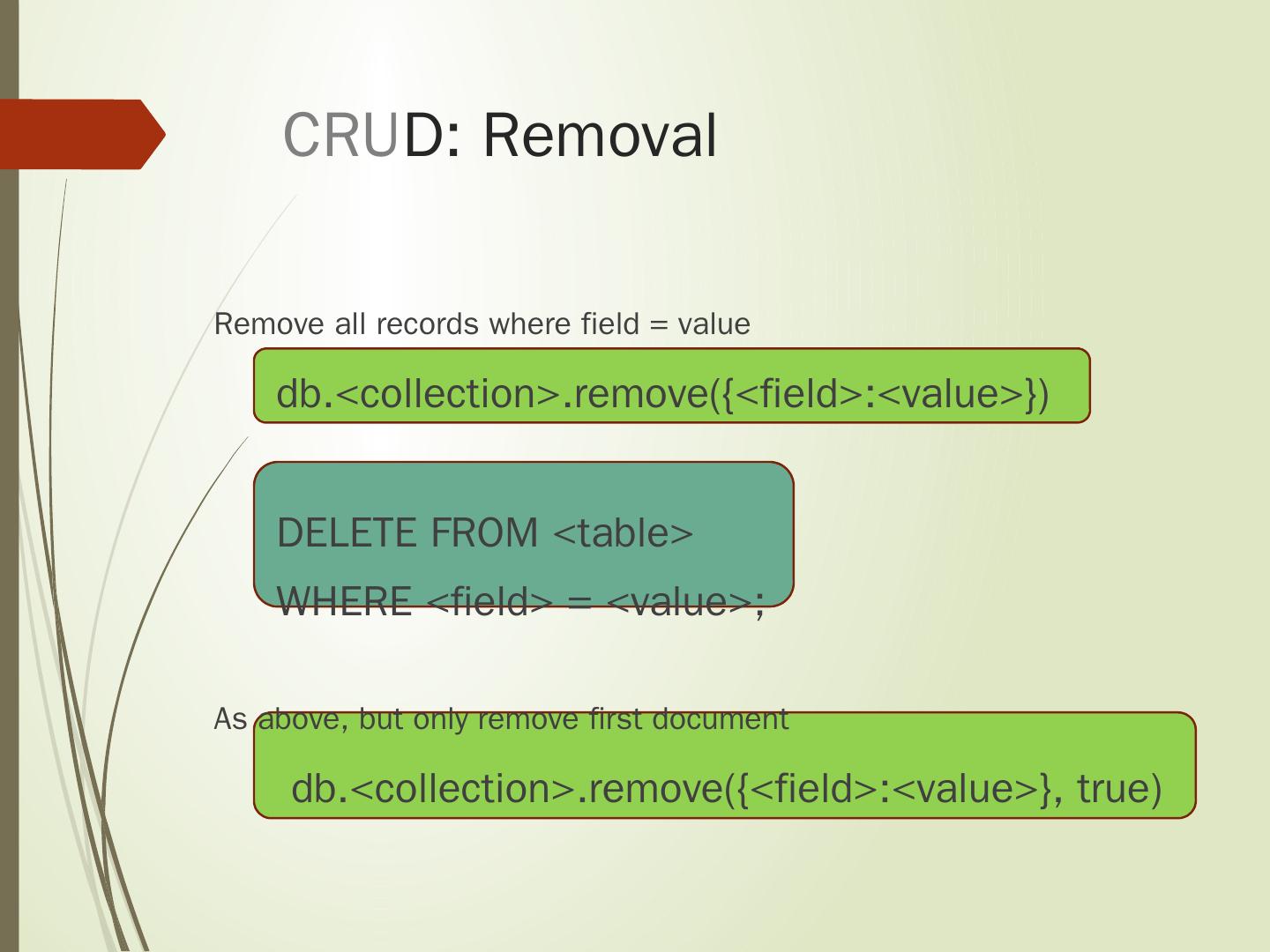 CRUD: Removal

Remove all records where field = value

db.<collection>.remove({<field>:<value>})

DELETE FROM <table>
WHERE <field> = <value>;

As above, but only remove first document

db.<collection>.remove({<field>:<value>}, true)